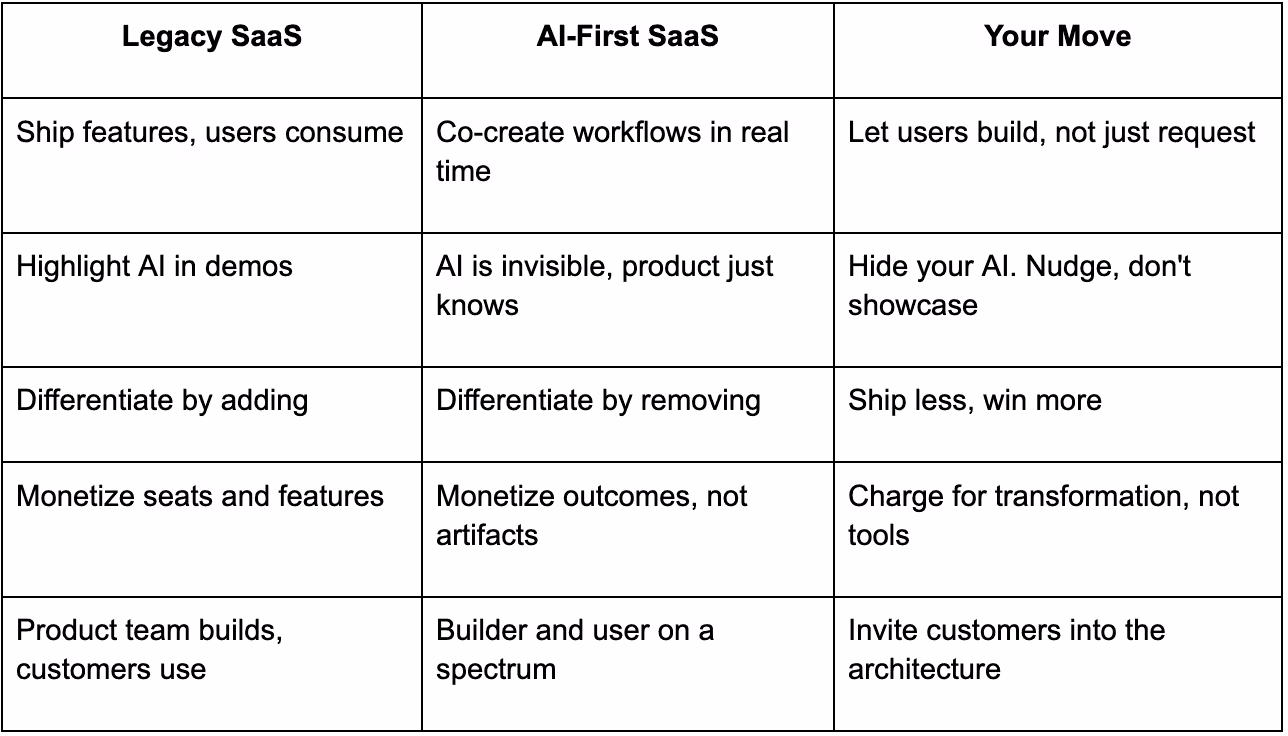 | Legacy SaaS | AI-First SaaS | Your Move |
|---|---|---|
| Ship features, users consume | Co-create workflows in real time | Let users build, not just request |
| Highlight AI in demos | AI is invisible, product just knows | Hide your AI. Nudge, don't showcase |
| Differentiate by adding | Differentiate by removing | Ship less, win more |
| Monetize seats and features | Monetize outcomes, not artifacts | Charge for transformation, not tools |
| Product team builds, customers use | Builder and user on a spectrum | Invite customers into the architecture |